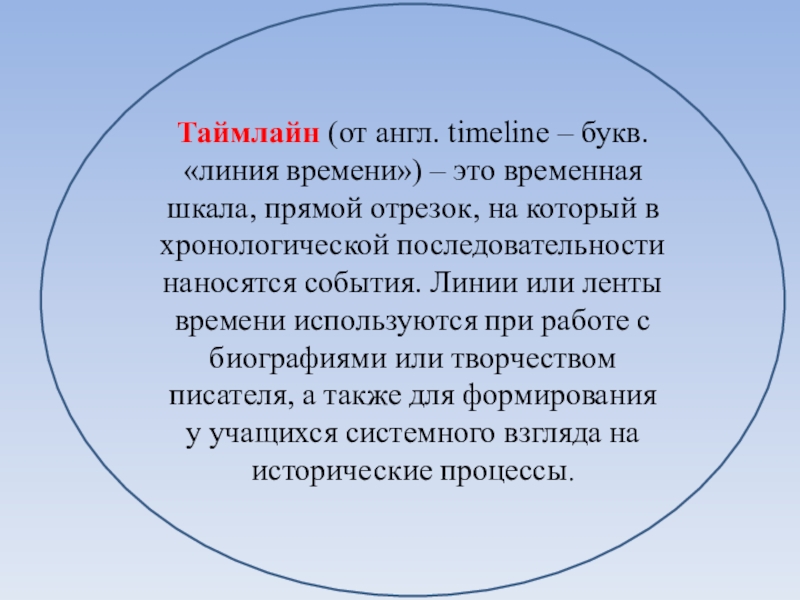 Таймлайн (от англ. timeline – букв. «линия времени») – это временная шкала, прямой отрезок, на который в хронологической последовательности наносятся события. Линии или ленты времени используются при работе с биографиями или творчеством писателя, а также для формирования у учащихся системного взгляда на исторические процессы.